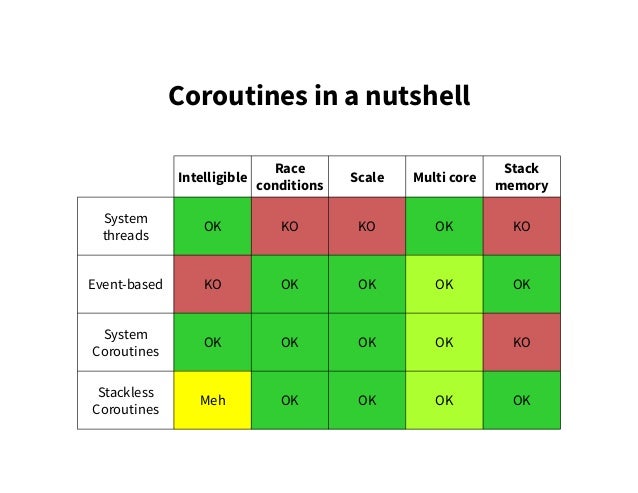 Coroutines in a nutshell

| | Intelligible | Race conditions | Scale | Multi core | Stack memory |
|---|---|---|---|---|---|
| System threads | OK | KO | KO | OK | KO |
| Event-based | KO | OK | OK | OK | OK |
| System Coroutines | OK | OK | OK | OK | KO |
| Stackless Coroutines | Meh | OK | OK | OK | OK |